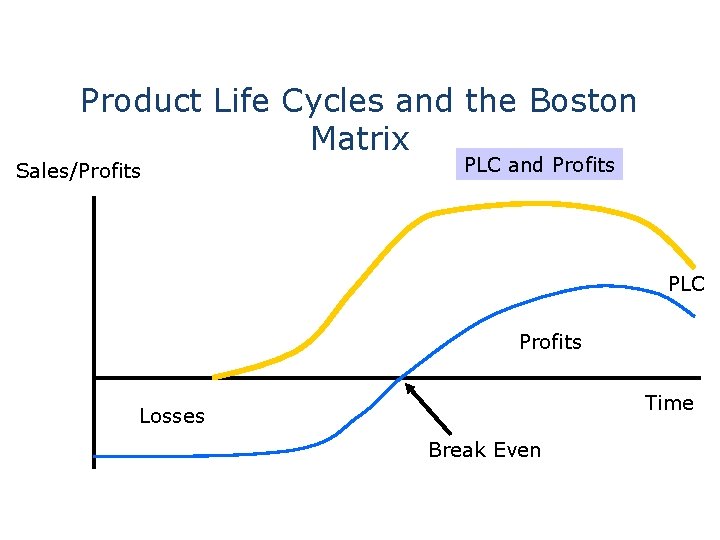 Product Life Cycles and the Boston Matrix

Sales/Profits

PLC and Profits

PLC

Profits

Time

Losses

Break Even